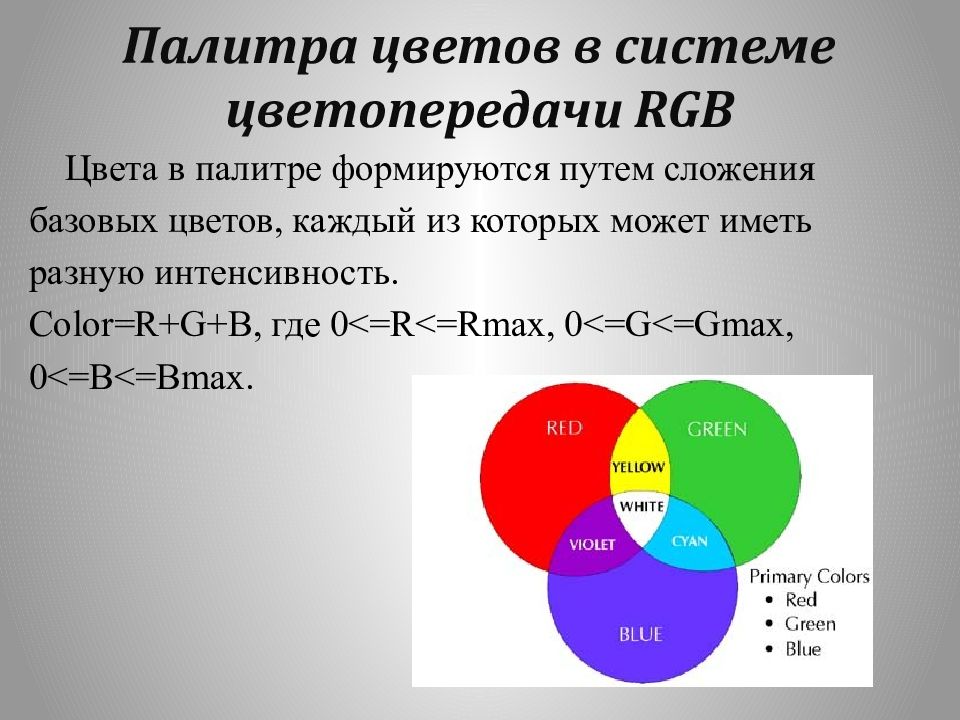 Палитра цветов в системе цветопередачи RGB

Цвета в палитре формируются путем сложения базовых цветов, каждый из которых может иметь разную интенсивность.
Color=R+G+B, где 0<=R<=Rmax, 0<=G<=Gmax, 0<=B<=Bmax.

RED
GREEN
YELLOW
WHITE
VIOLET
CYAN
BLUE

Primary Colors
• Red
• Green
• Blue